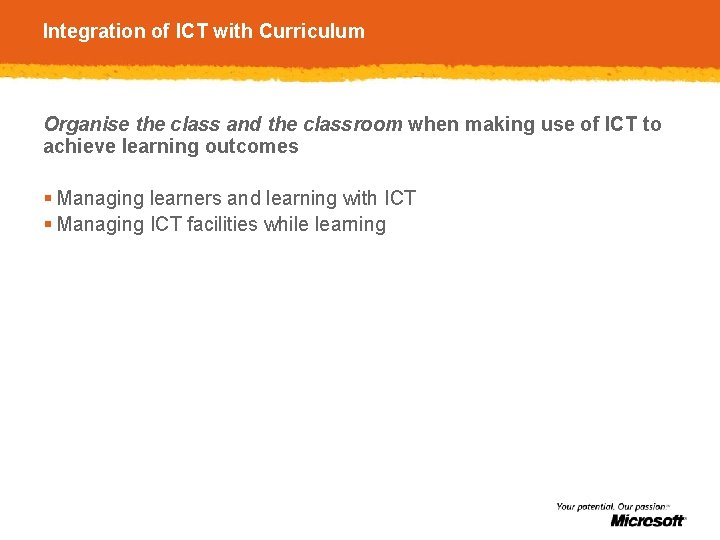 Integration of ICT with Curriculum

Organise the class and the classroom when making use of ICT to achieve learning outcomes

▪ Managing learners and learning with ICT
▪ Managing ICT facilities while learning

Your potential. Our passion.™
Microsoft